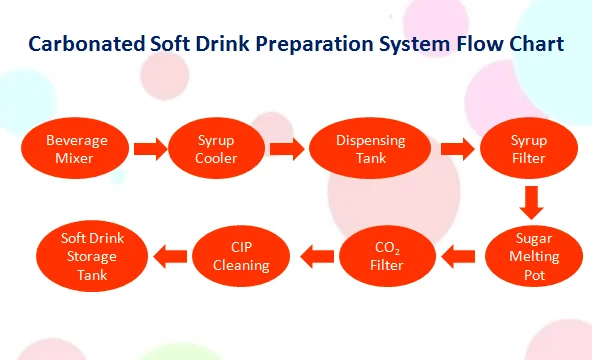 Carbonated Soft Drink Preparation System Flow Chart

Beverage Mixer

Syrup Cooler

Dispensing Tank

Syrup Filter

Sugar Melting Pot

$CO_2$ Filter

CIP Cleaning

Soft Drink Storage Tank